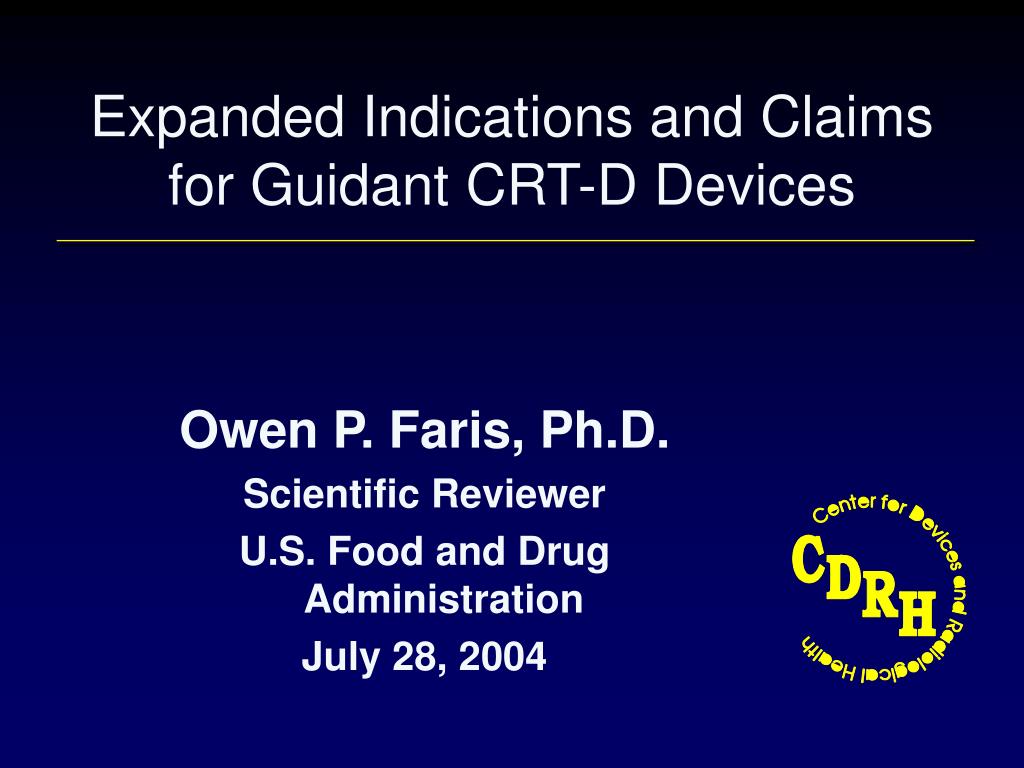 Expanded Indications and Claims for Guidant CRT-D Devices

Owen P. Faris, Ph.D.
Scientific Reviewer
U.S. Food and Drug Administration
July 28, 2004

Center for Devices and Radiological Health
CDRH